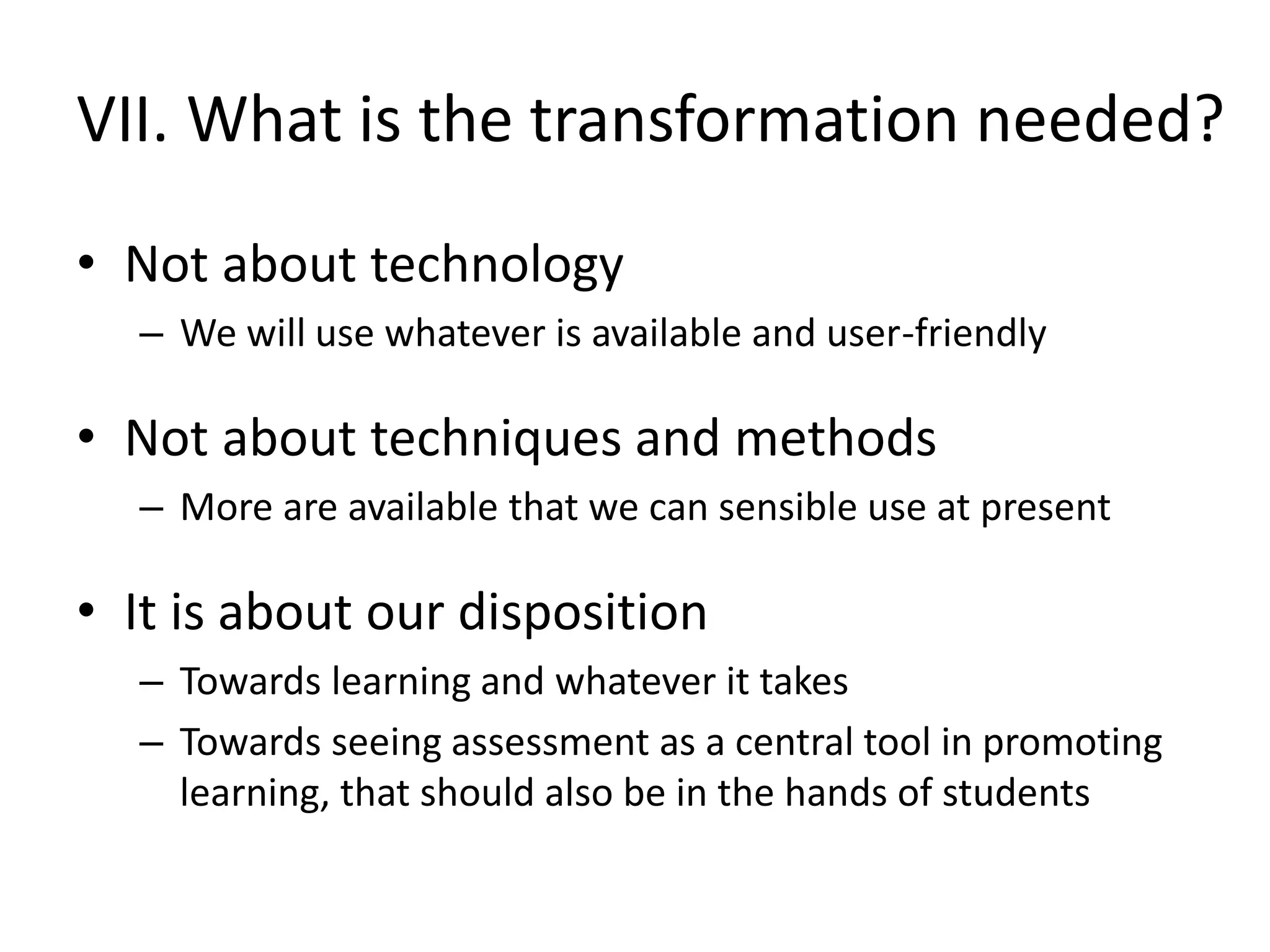 VII. What is the transformation needed?

• Not about technology
– We will use whatever is available and user-friendly

• Not about techniques and methods
– More are available that we can sensible use at present

• It is about our disposition
– Towards learning and whatever it takes
– Towards seeing assessment as a central tool in promoting learning, that should also be in the hands of students